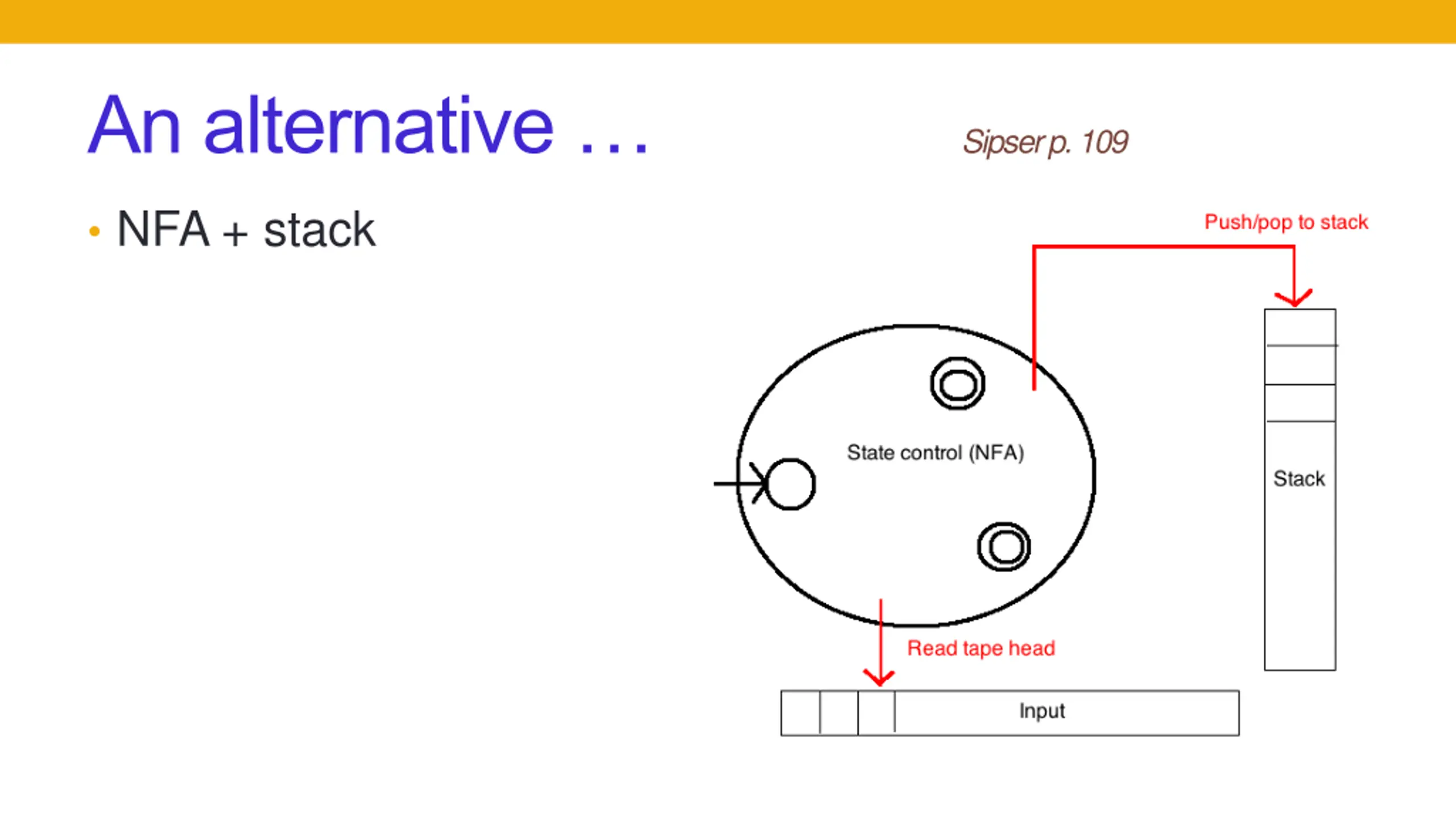 An alternative …

Sipser p. 109

• NFA + stack

Push/pop to stack

State control (NFA)

Stack

Read tape head

Input